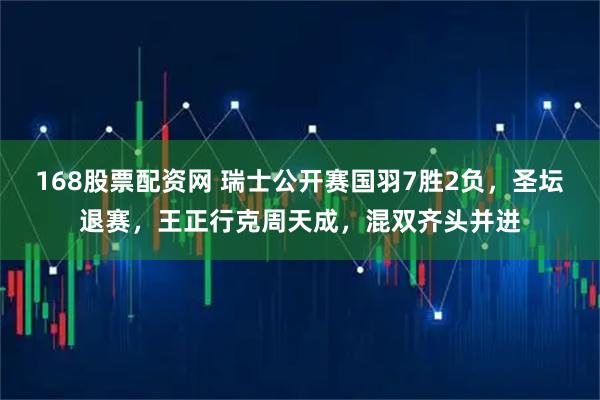 168股票配资网 瑞士公开赛国羽7胜2负，圣坛退赛，王正行克周天成，混双齐头并进